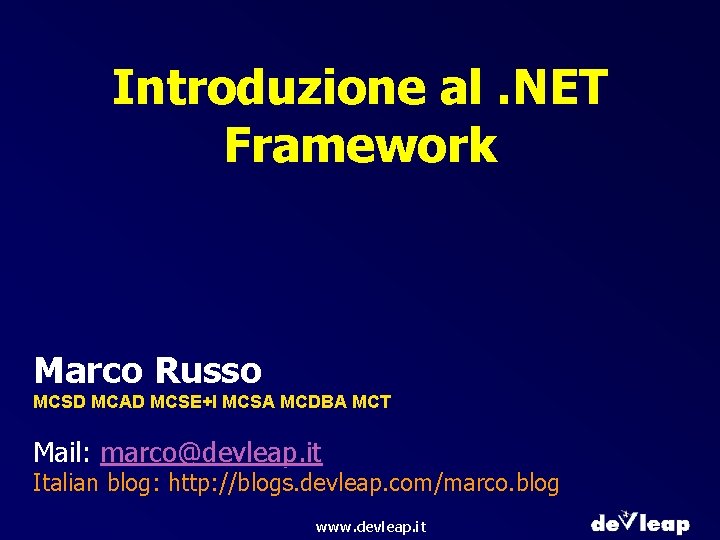 Introduzione al .NET Framework

Marco Russo
MCSD MCAD MCSE+I MCSA MCDBA MCT

Mail: marco@devleap.it
Italian blog: http://blogs.devleap.com/marco.blog

www.devleap.it

devleap